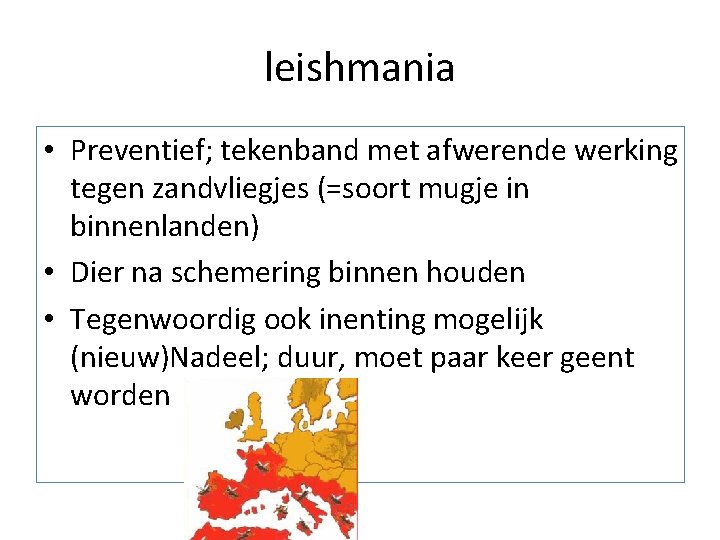 leishmania

• Preventief; tekenband met afwerende werking tegen zandvliegjes (=soort mugje in binnenlanden)

• Dier na schemering binnen houden

• Tegenwoordig ook inenting mogelijk (nieuw)Nadeel; duur, moet paar keer geent worden